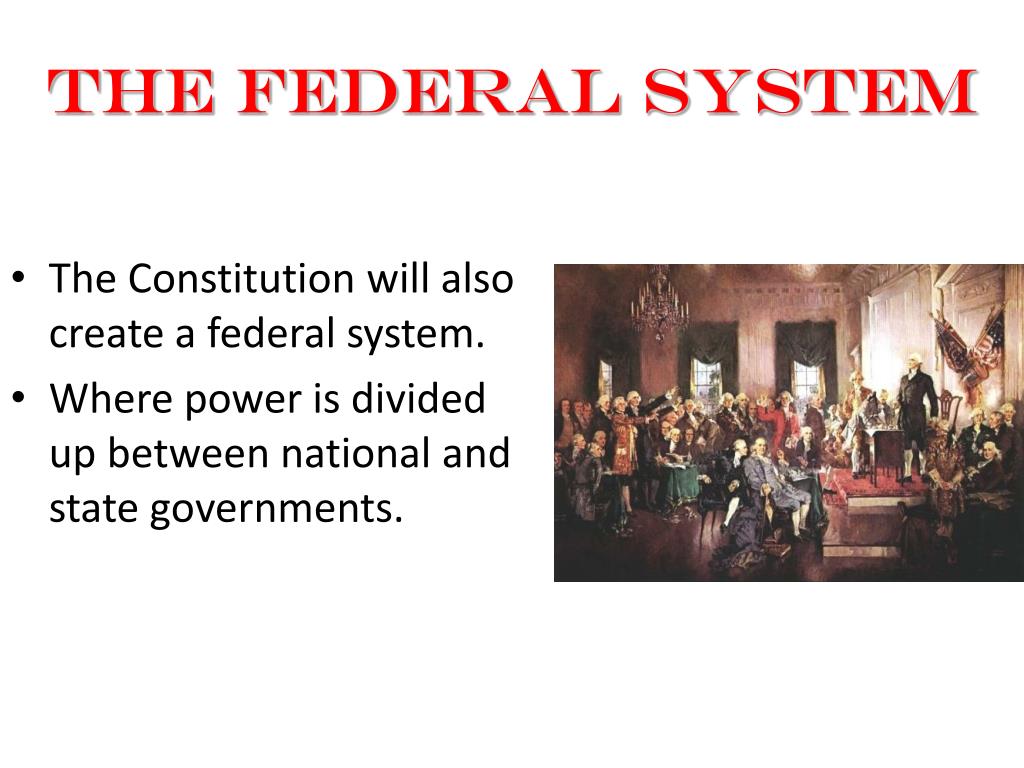 THE FEDERAL SYSTEM

• The Constitution will also create a federal system.

• Where power is divided up between national and state governments.